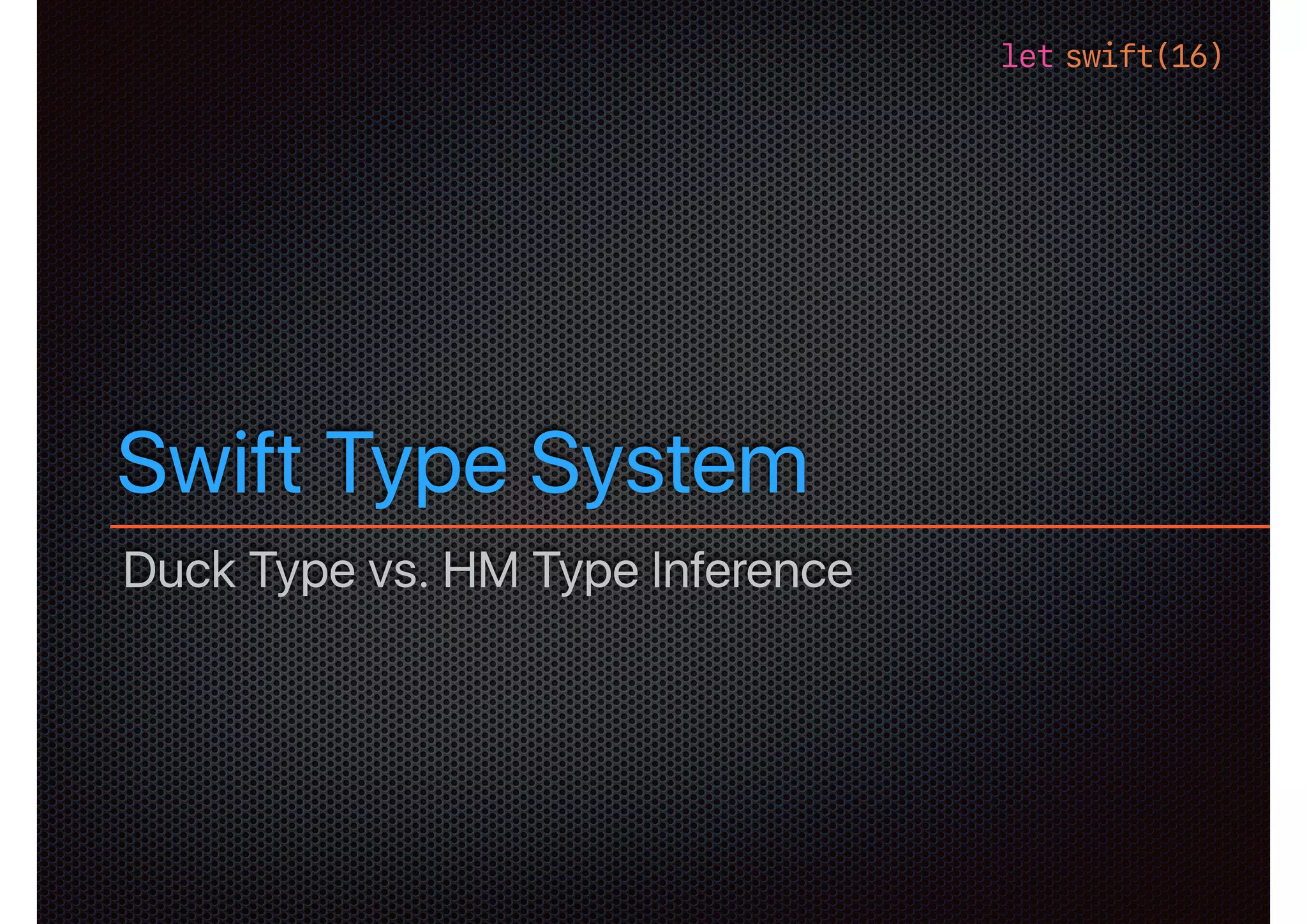 let swift(16)

Swift Type System

Duck Type vs. HM Type Inference